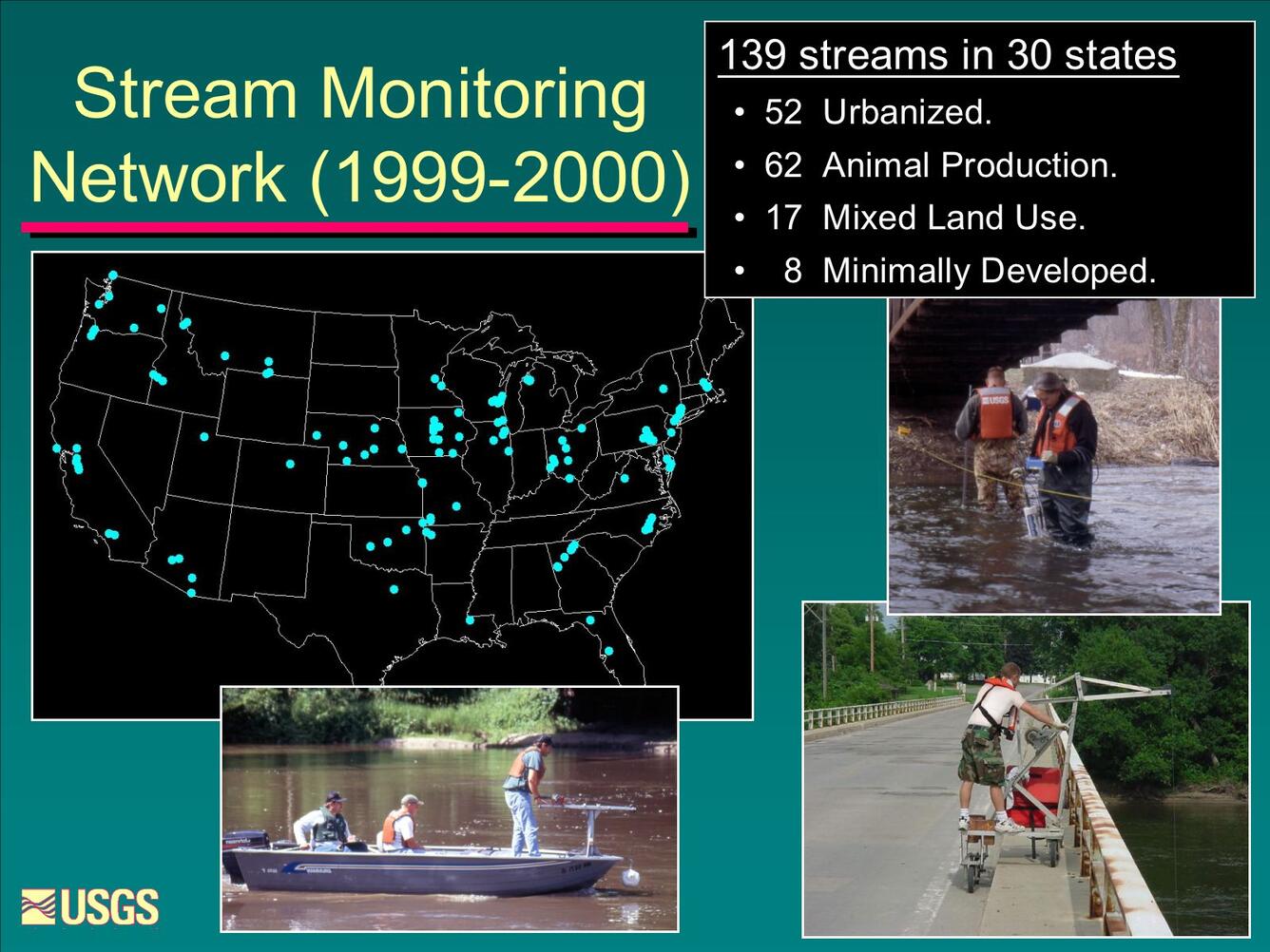 Stream Monitoring Network (1999-2000)

139 streams in 30 states
• 52 Urbanized.
• 62 Animal Production.
• 17 Mixed Land Use.
• 8 Minimally Developed.

USGS

USGS